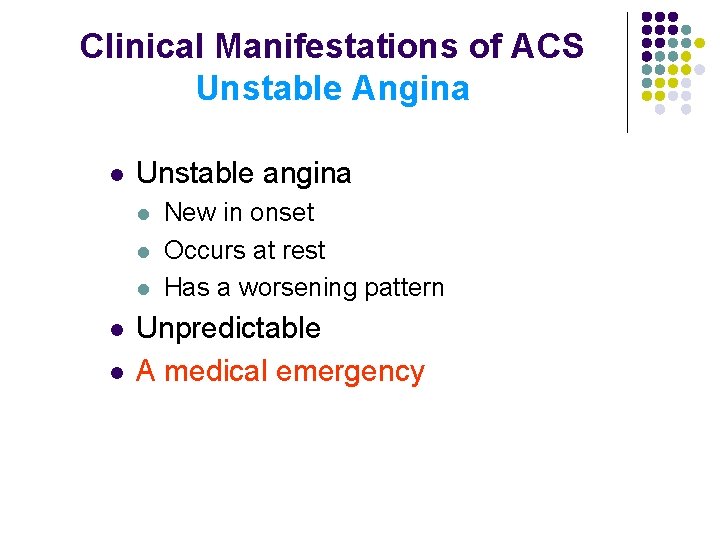 Clinical Manifestations of ACS
Unstable Angina

- Unstable angina
  - New in onset
  - Occurs at rest
  - Has a worsening pattern
- Unpredictable
- A medical emergency